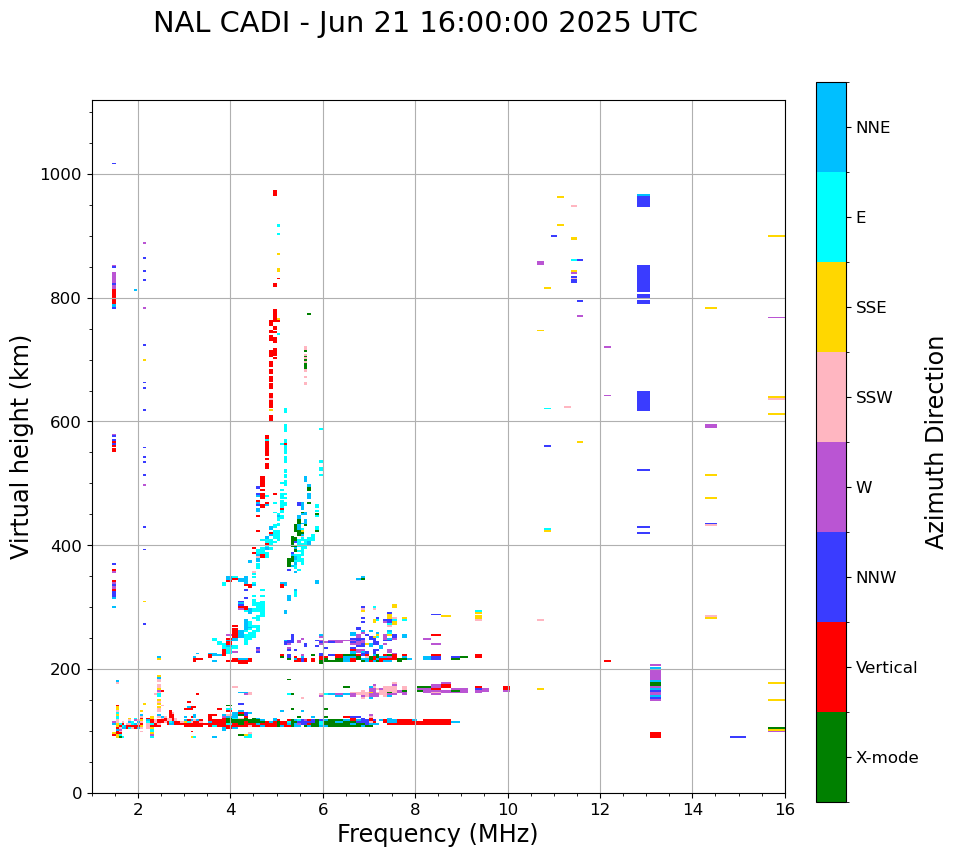 NAL CADI - Jun 21 16:00:00 2025 UTC

Virtual height (km)
1000
800
600
400
200
0

2
4
6
8
10
12
14
16
Frequency (MHz)

NNE
E
SSE
SSW
W
NNW
Vertical
X-mode
Azimuth Direction